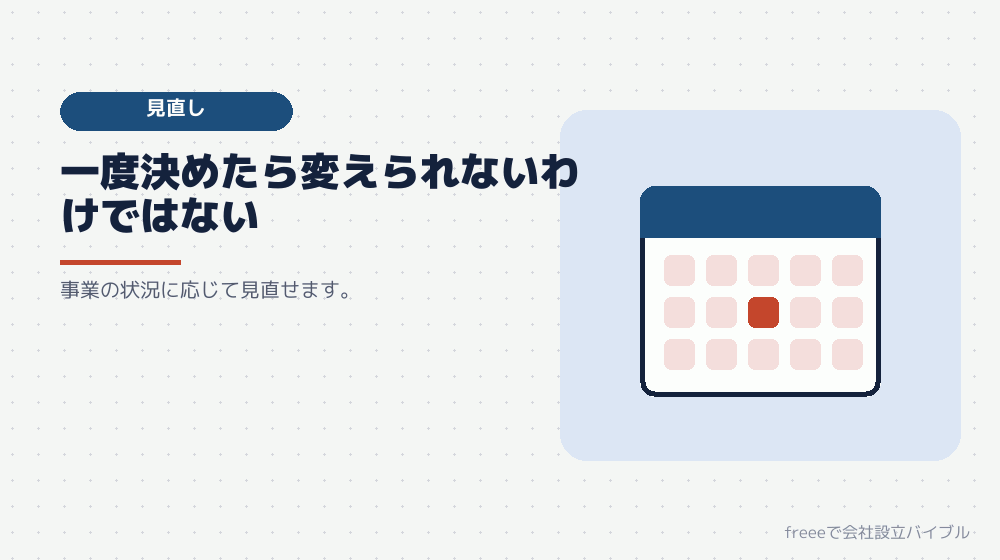 見直し

一度決めたら変えられないわけではない

事業の状況に応じて見直せます。

freeeで会社設立バイブル